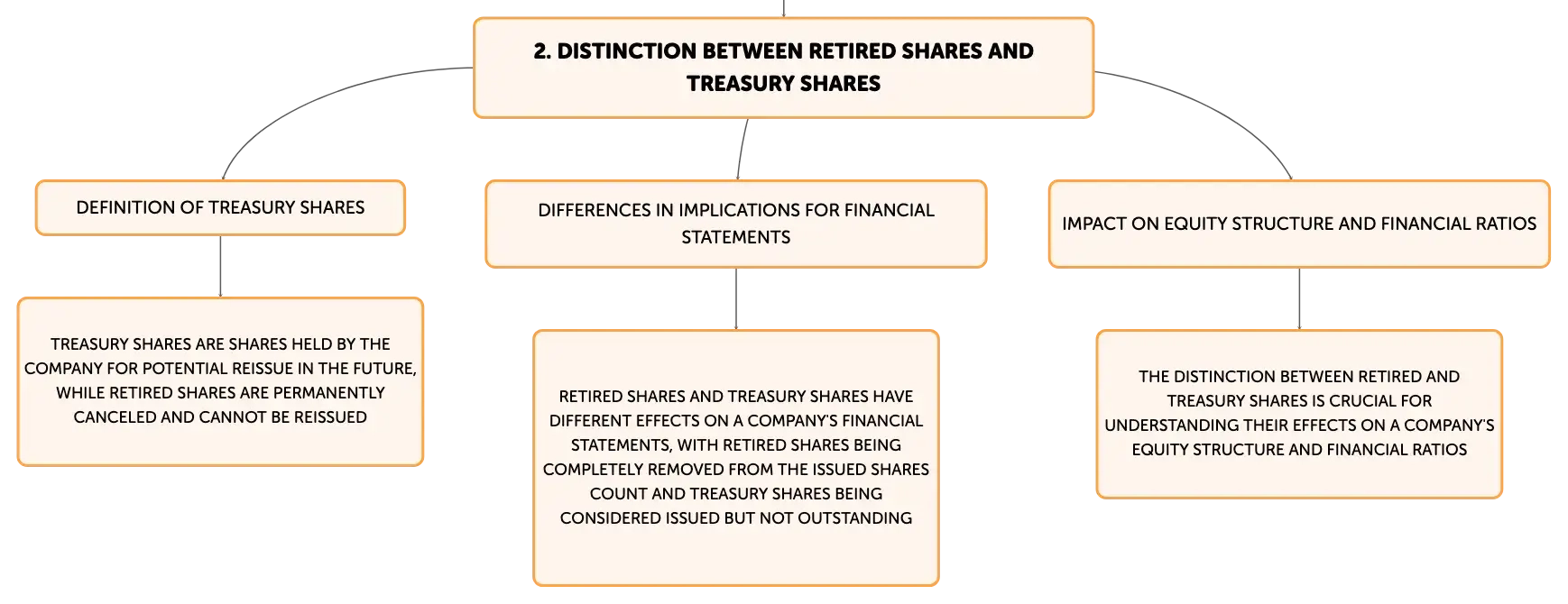 2. DISTINCTION BETWEEN RETIRED SHARES AND TREASURY SHARES

DEFINITION OF TREASURY SHARES

TREASURY SHARES ARE SHARES HELD BY THE COMPANY FOR POTENTIAL REISSUE IN THE FUTURE, WHILE RETIRED SHARES ARE PERMANENTLY CANCELED AND CANNOT BE REISSUED

DIFFERENCES IN IMPLICATIONS FOR FINANCIAL STATEMENTS

RETIRED SHARES AND TREASURY SHARES HAVE DIFFERENT EFFECTS ON A COMPANY'S FINANCIAL STATEMENTS, WITH RETIRED SHARES BEING COMPLETELY REMOVED FROM THE ISSUED SHARES COUNT AND TREASURY SHARES BEING CONSIDERED ISSUED BUT NOT OUTSTANDING

IMPACT ON EQUITY STRUCTURE AND FINANCIAL RATIOS

THE DISTINCTION BETWEEN RETIRED AND TREASURY SHARES IS CRUCIAL FOR UNDERSTANDING THEIR EFFECTS ON A COMPANY'S EQUITY STRUCTURE AND FINANCIAL RATIOS